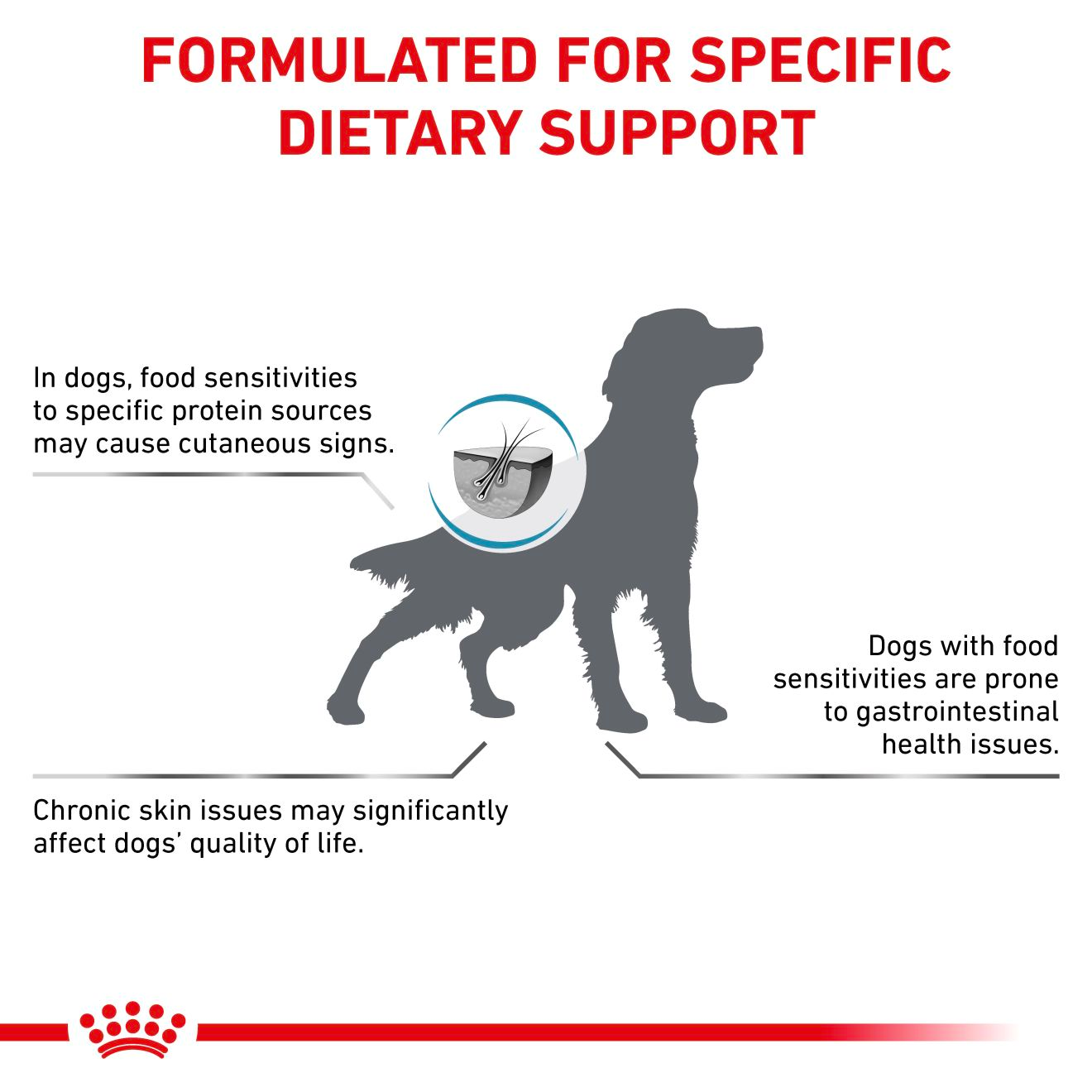 FORMULATED FOR SPECIFIC DIETARY SUPPORT

In dogs, food sensitivities to specific protein sources may cause cutaneous signs.

Dogs with food sensitivities are prone to gastrointestinal health issues.

Chronic skin issues may significantly affect dogs' quality of life.